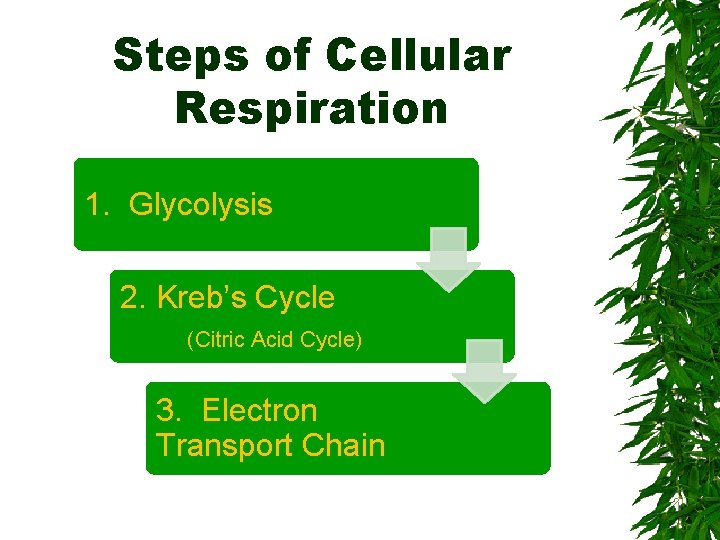 Steps of Cellular Respiration

1. Glycolysis

2. Kreb's Cycle
(Citric Acid Cycle)

3. Electron Transport Chain